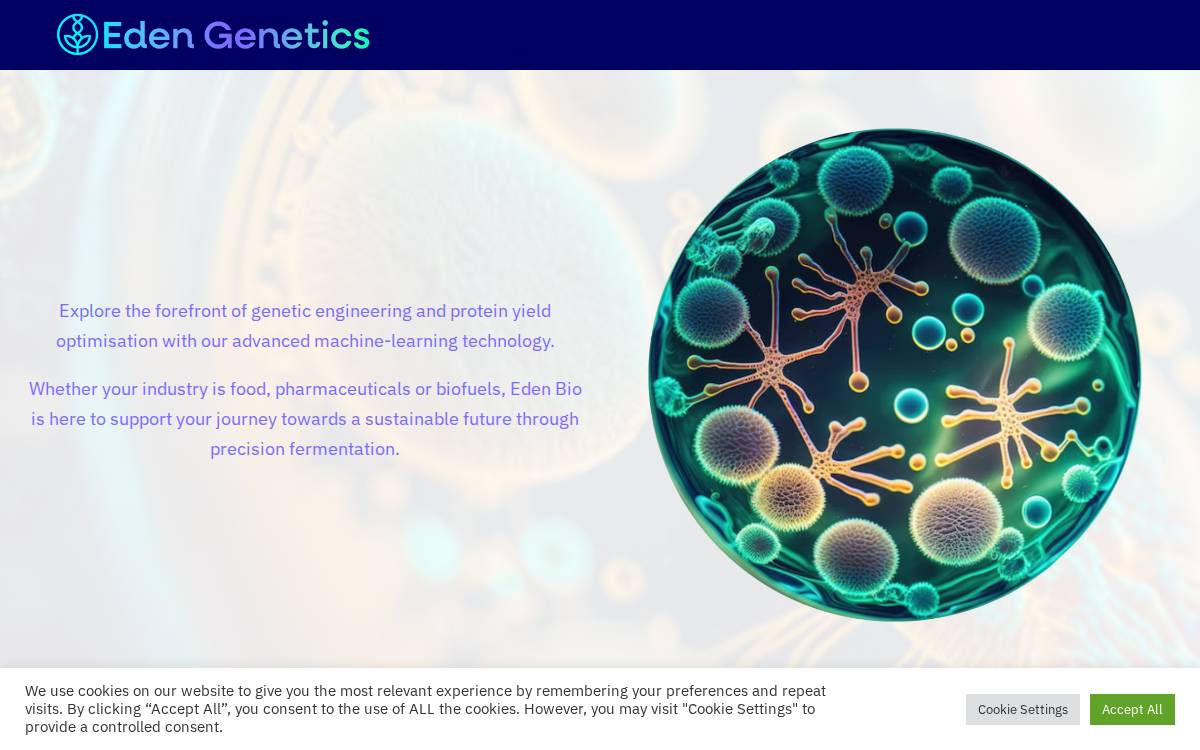 Eden Genetics

Explore the forefront of genetic engineering and protein yield optimisation with our advanced machine-learning technology.

Whether your industry is food, pharmaceuticals or biofuels, Eden Bio is here to support your journey towards a sustainable future through precision fermentation.

We use cookies on our website to give you the most relevant experience by remembering your preferences and repeat visits. By clicking “Accept All”, you consent to the use of ALL the cookies. However, you may visit "Cookie Settings" to provide a controlled consent.

Cookie Settings

Accept All